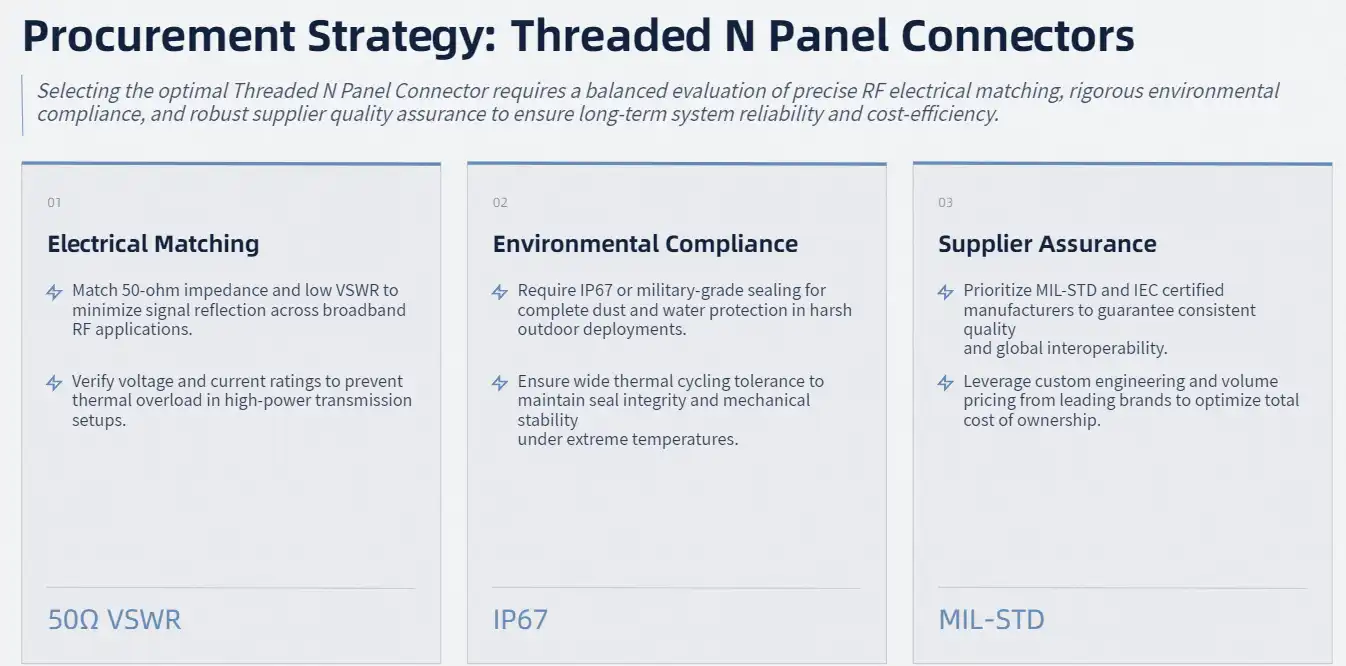 Procurement Strategy: Threaded N Panel Connectors

Selecting the optimal Threaded N Panel Connector requires a balanced evaluation of precise RF electrical matching, rigorous environmental compliance, and robust supplier quality assurance to ensure long-term system reliability and cost-efficiency.

01

Electrical Matching

Match 50-ohm impedance and low VSWR to minimize signal reflection across broadband RF applications.

Verify voltage and current ratings to prevent thermal overload in high-power transmission setups.

50Ω VSWR

02

Environmental Compliance

Require IP67 or military-grade sealing for complete dust and water protection in harsh outdoor deployments.

Ensure wide thermal cycling tolerance to maintain seal integrity and mechanical stability under extreme temperatures.

IP67

03

Supplier Assurance

Prioritize MIL-STD and IEC certified manufacturers to guarantee consistent quality and global interoperability.

Leverage custom engineering and volume pricing from leading brands to optimize total cost of ownership.

MIL-STD